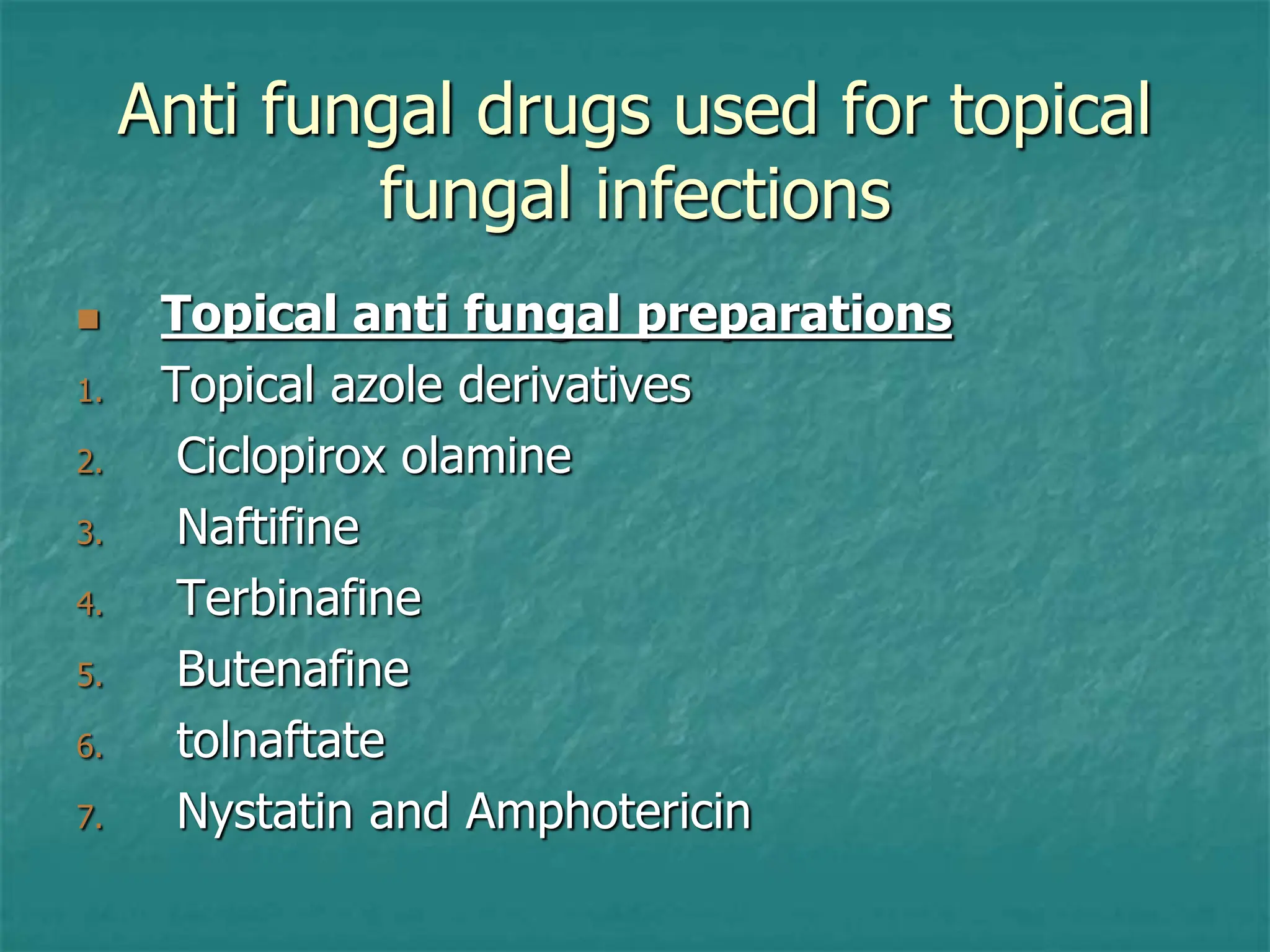 Anti fungal drugs used for topical fungal infections

Topical anti fungal preparations

1. Topical azole derivatives
2. Ciclopirox olamine
3. Naftifine
4. Terbinafine
5. Butenafine
6. tolnaftate
7. Nystatin and Amphotericin